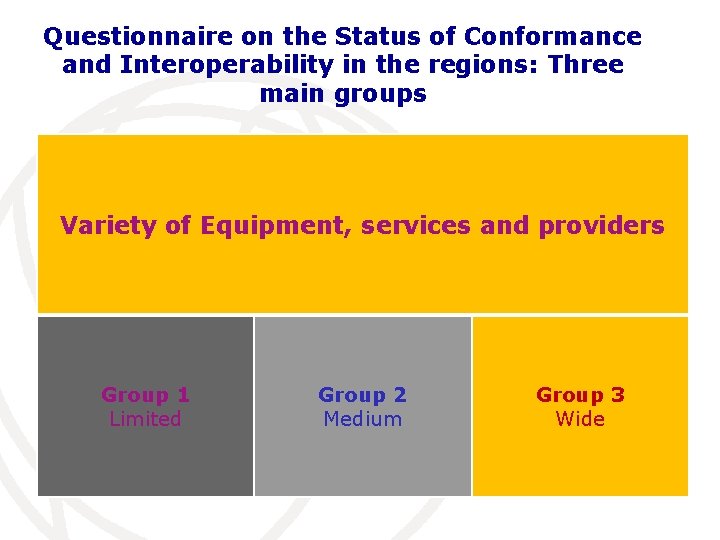 Questionnaire on the Status of Conformance and Interoperability in the regions: Three main groups

Variety of Equipment, services and providers

Group 1
Limited

Group 2
Medium

Group 3
Wide